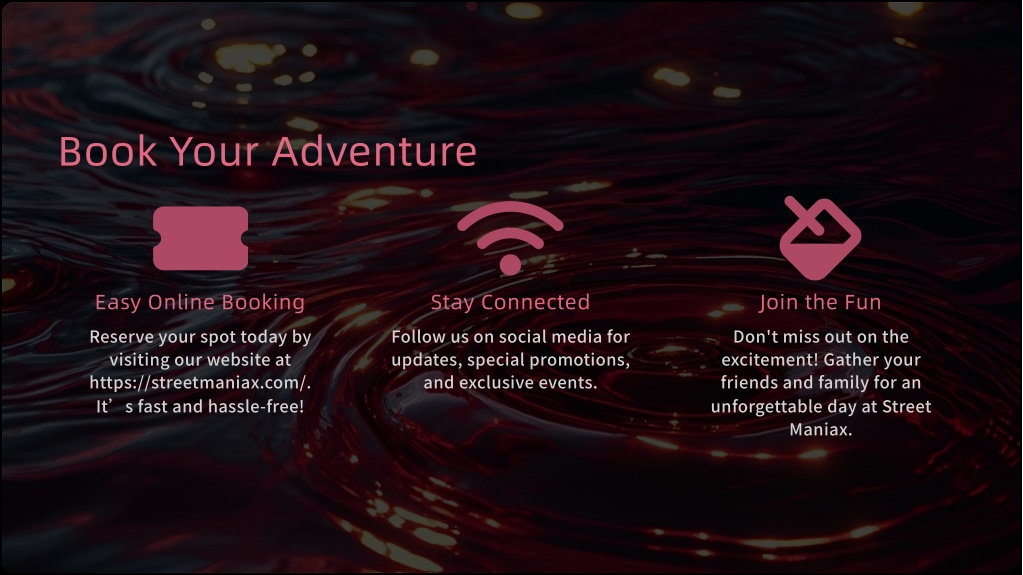 Book Your Adventure

Easy Online Booking

Reserve your spot today by visiting our website at https://streetmaniax.com/. It’s fast and hassle-free!

Stay Connected

Follow us on social media for updates, special promotions, and exclusive events.

Join the Fun

Don't miss out on the excitement! Gather your friends and family for an unforgettable day at Street Maniax.